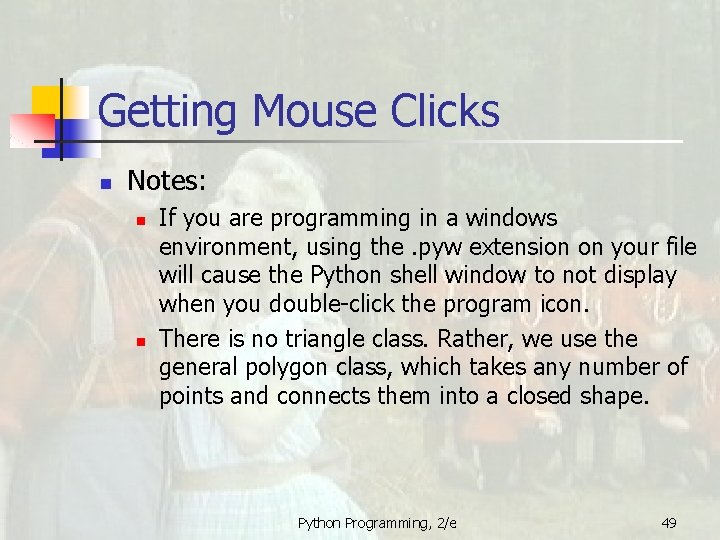 Getting Mouse Clicks

Notes:

If you are programming in a windows environment, using the .pyw extension on your file will cause the Python shell window to not display when you double-click the program icon.

There is no triangle class. Rather, we use the general polygon class, which takes any number of points and connects them into a closed shape.

Python Programming, 2/e

49